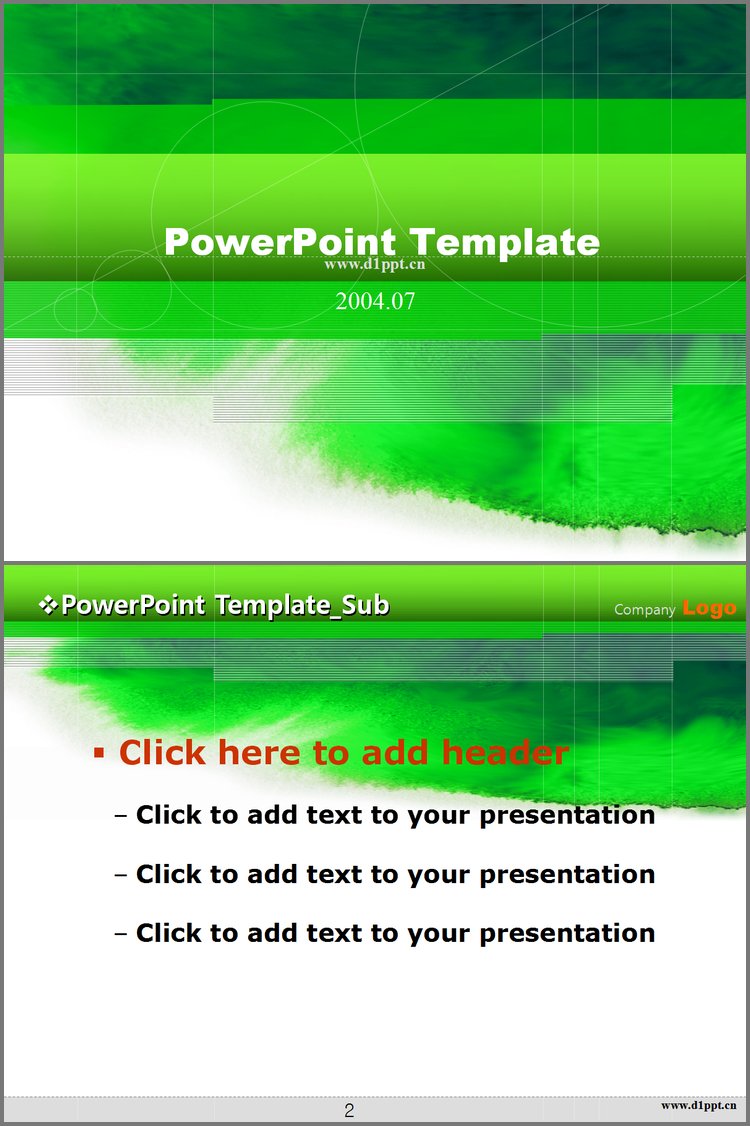 PowerPoint Template
www.d1ppt.cn
2004.07

❖PowerPoint Template_Sub

Company Logo

▪ Click here to add header

– Click to add text to your presentation

– Click to add text to your presentation

– Click to add text to your presentation

2

www.d1ppt.cn